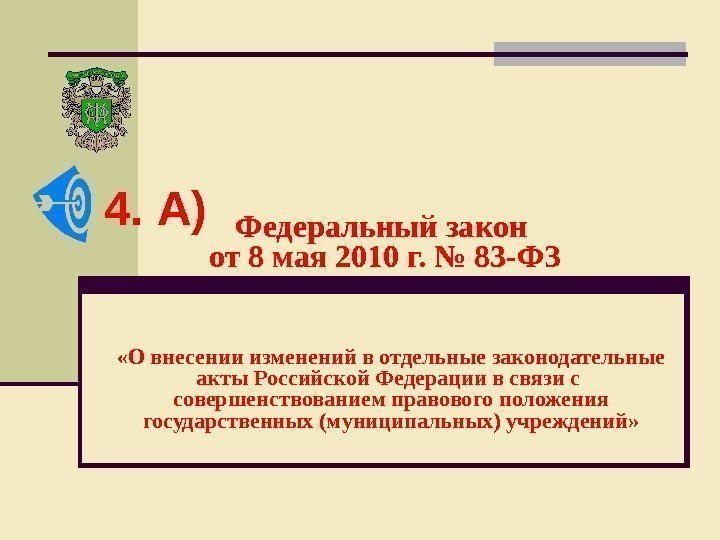 4. А) Федеральный закон от 8 мая 2010 г. № 83-ФЗ

«О внесении изменений в отдельные законодательные акты Российской Федерации в связи с совершенствованием правового положения государственных (муниципальных) учреждений»